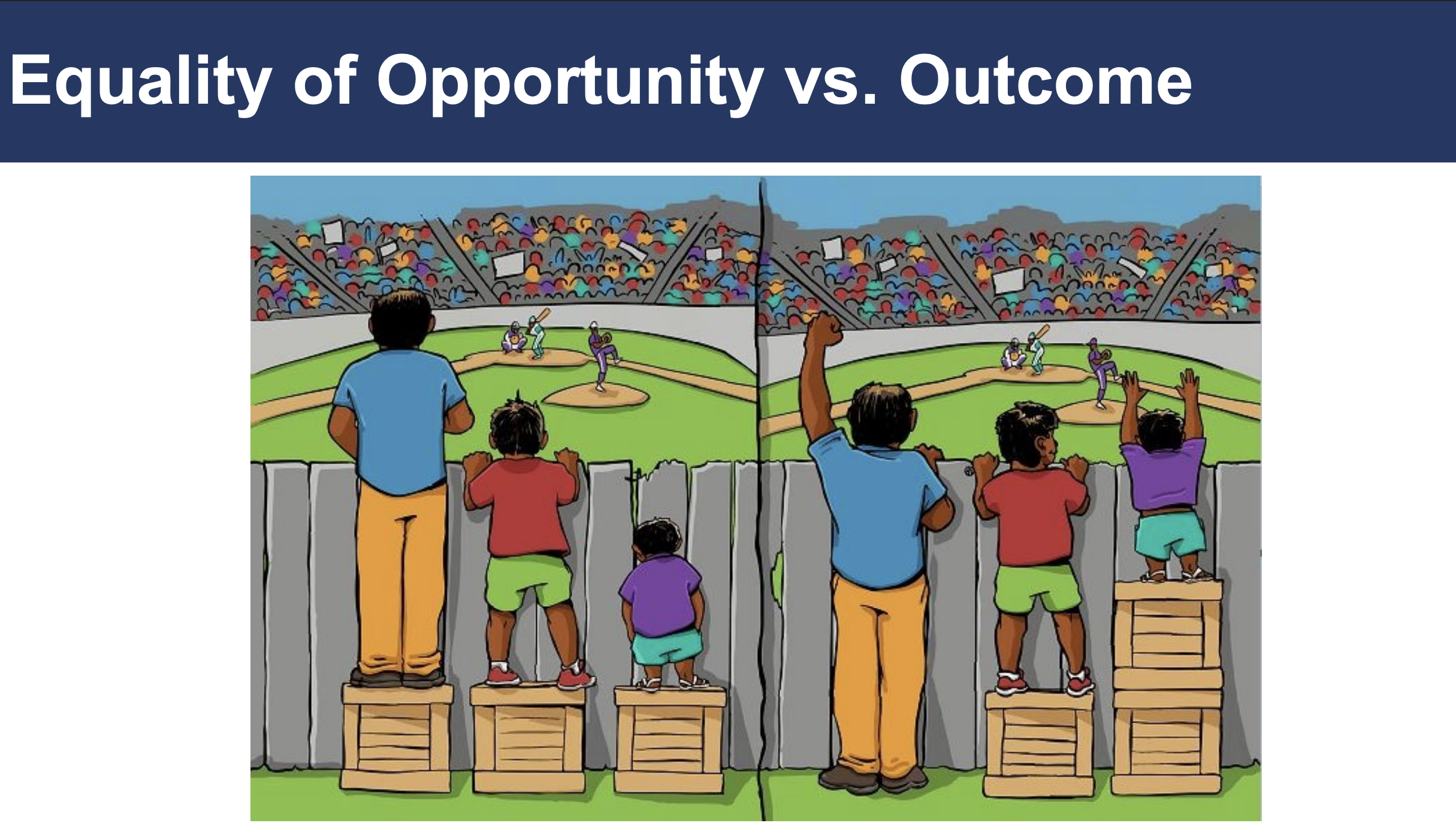 Equality of Opportunity vs. Outcome